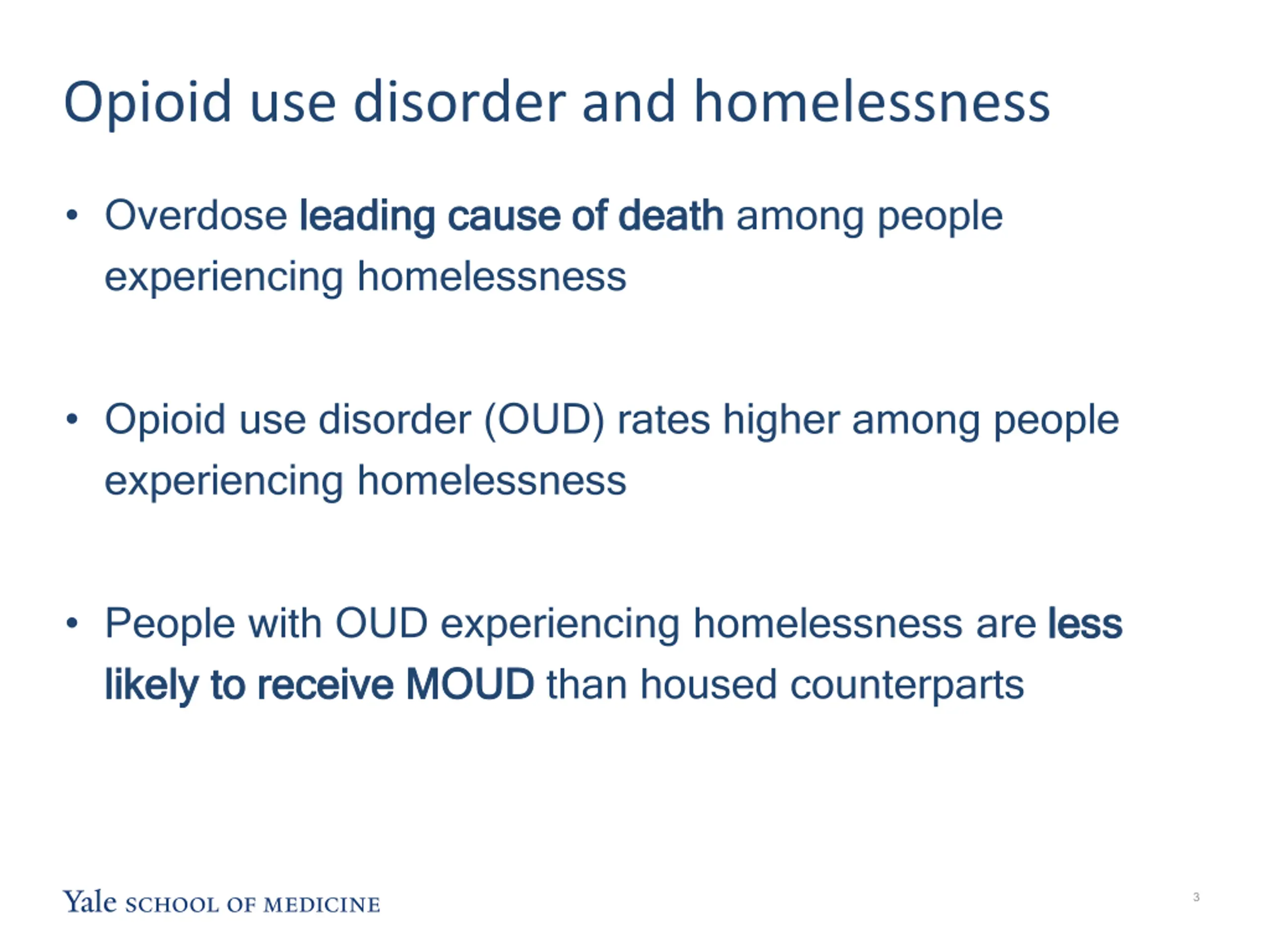 Opioid use disorder and homelessness

• Overdose leading cause of death among people experiencing homelessness

• Opioid use disorder (OUD) rates higher among people experiencing homelessness

• People with OUD experiencing homelessness are less likely to receive MOUD than housed counterparts

Yale SCHOOL OF MEDICINE

3